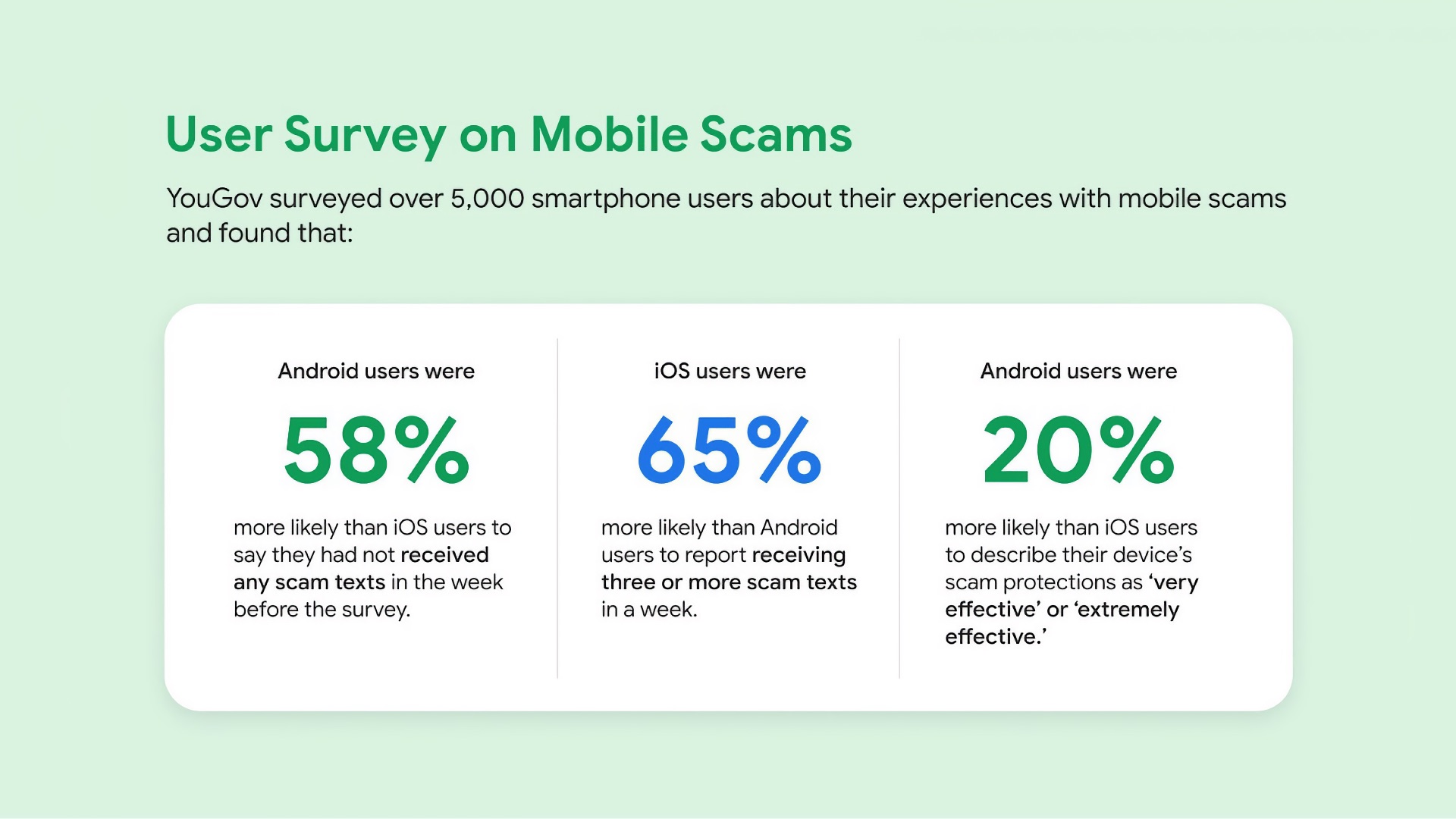 User Survey on Mobile Scams

YouGov surveyed over 5,000 smartphone users about their experiences with mobile scams and found that:

Android users were

58%

more likely than iOS users to say they had not received any scam texts in the week before the survey.

iOS users were

65%

more likely than Android users to report receiving three or more scam texts in a week.

Android users were

20%

more likely than iOS users to describe their device's scam protections as 'very effective' or 'extremely effective.'